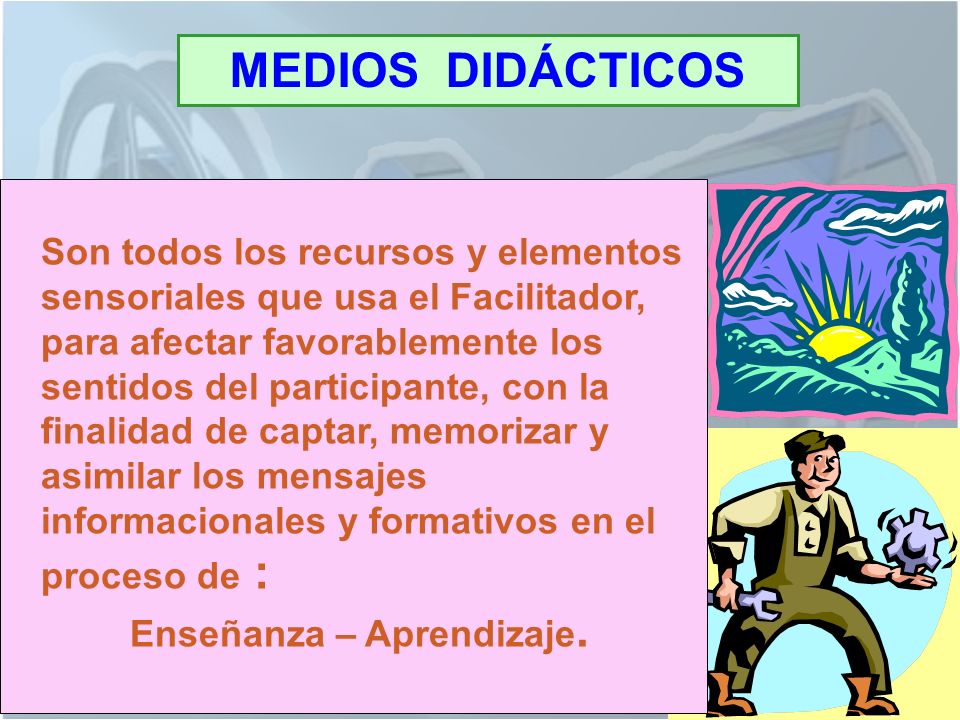 MEDIOS DIDÁCTICOS

Son todos los recursos y elementos sensoriales que usa el Facilitador, para afectar favorablemente los sentidos del participante, con la finalidad de captar, memorizar y asimilar los mensajes informacionales y formativos en el proceso de :

Enseñanza – Aprendizaje.